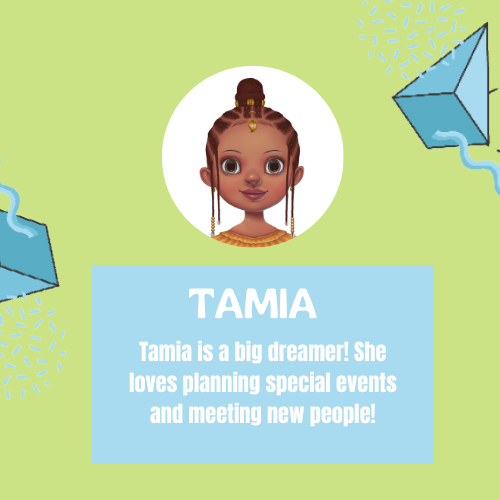 TAMIA

Tamia is a big dreamer! She loves planning special events and meeting new people!